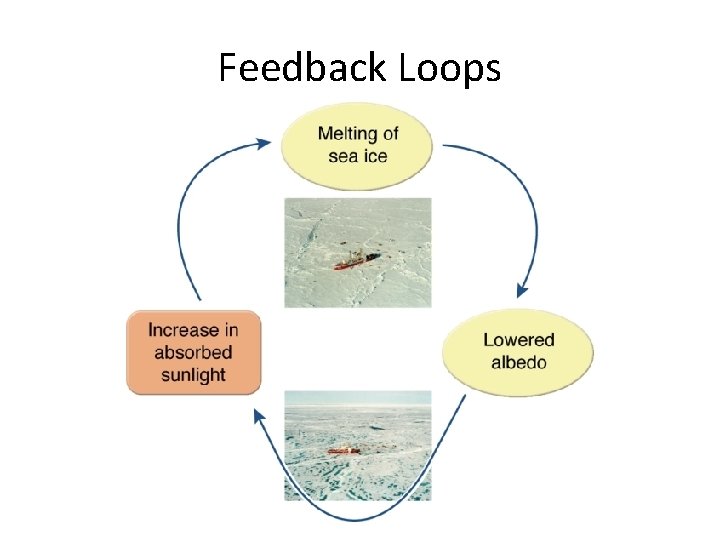 Feedback Loops

Melting of sea ice

Lowered albedo

Increase in absorbed sunlight